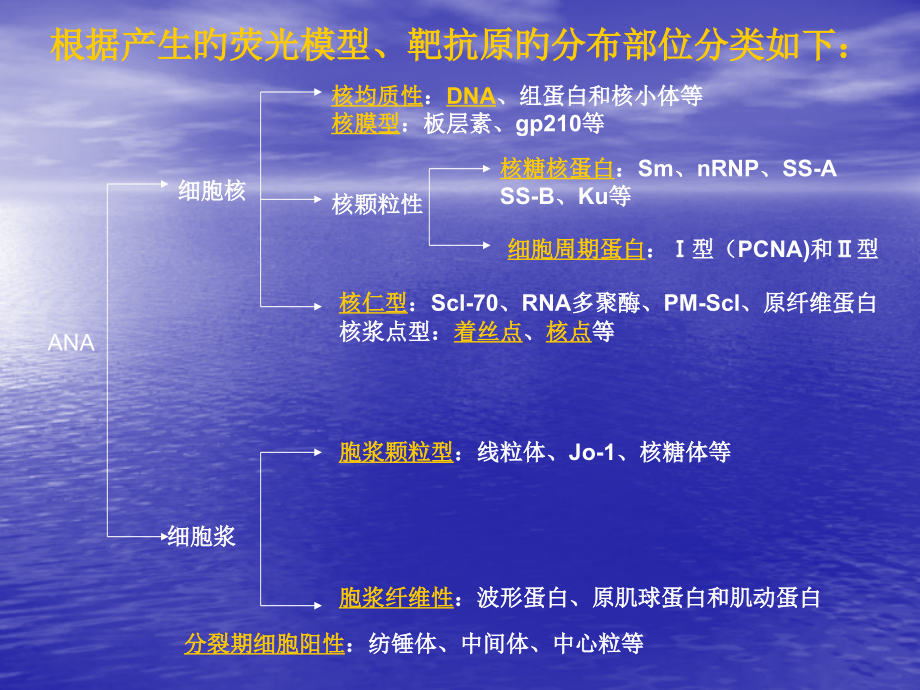 根据产生的荧光模型、靶抗原的分布部位分类如下：

ANA

细胞核

核均质性：DNA、组蛋白和核小体等
核膜型：板层素、gp210等

核颗粒性

核糖核蛋白：Sm、nRNP、SS-A SS-B、Ku等

细胞周期蛋白：Ⅰ型（PCNA)和Ⅱ型

核仁型：Scl-70、RNA多聚酶、PM-Scl、原纤维蛋白
核浆点型：着丝点、核点等

细胞浆

胞浆颗粒型：线粒体、Jo-1、核糖体等

胞浆纤维性：波形蛋白、原肌球蛋白和肌动蛋白

分裂期细胞阳性：纺锤体、中间体、中心粒等